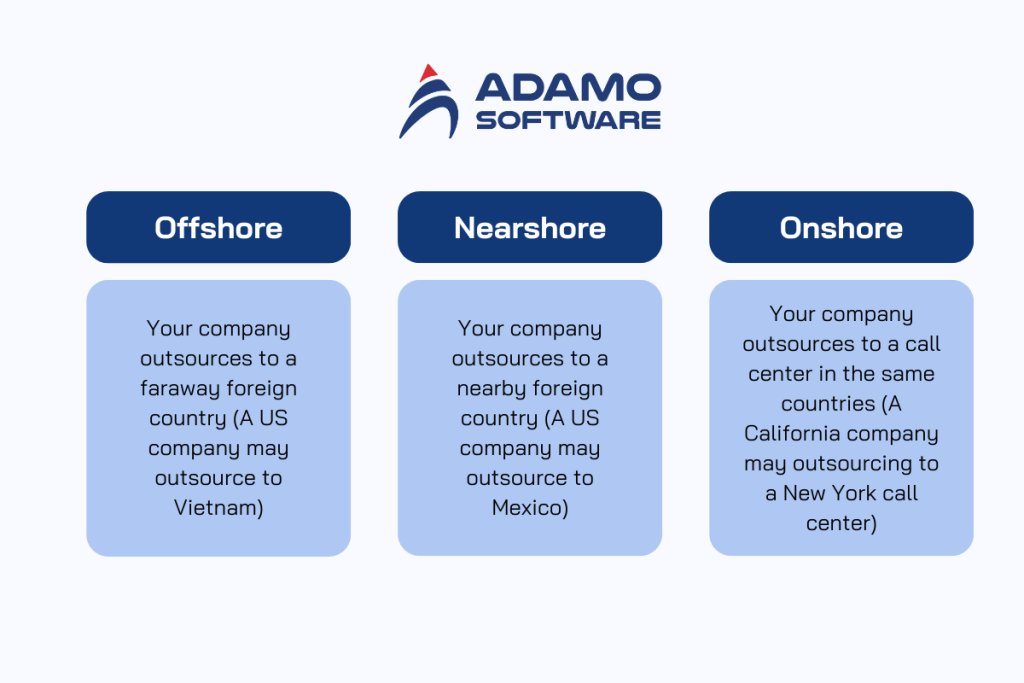 ADAMO SOFTWARE

Offshore

Your company outsources to a faraway foreign country (A US company may outsource to Vietnam)

Nearshore

Your company outsources to a nearby foreign country (A US company may outsource to Mexico)

Onshore

Your company outsources to a call center in the same countries (A California company may outsourcing to a New York call center)